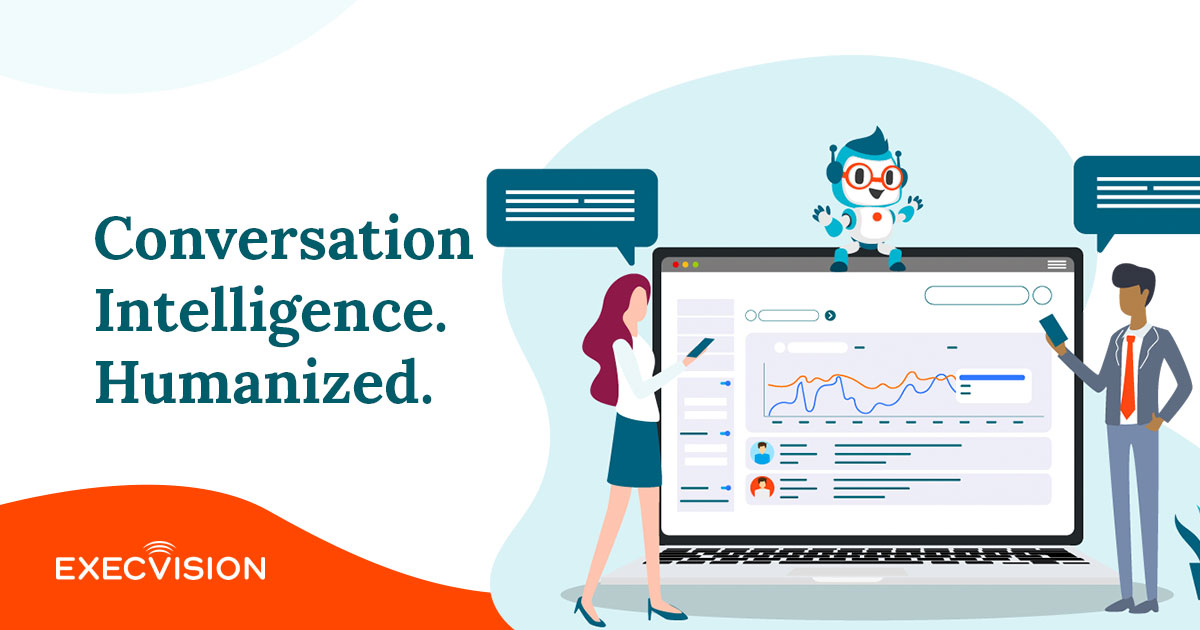 Conversation Intelligence. Humanized.

EXECVISION